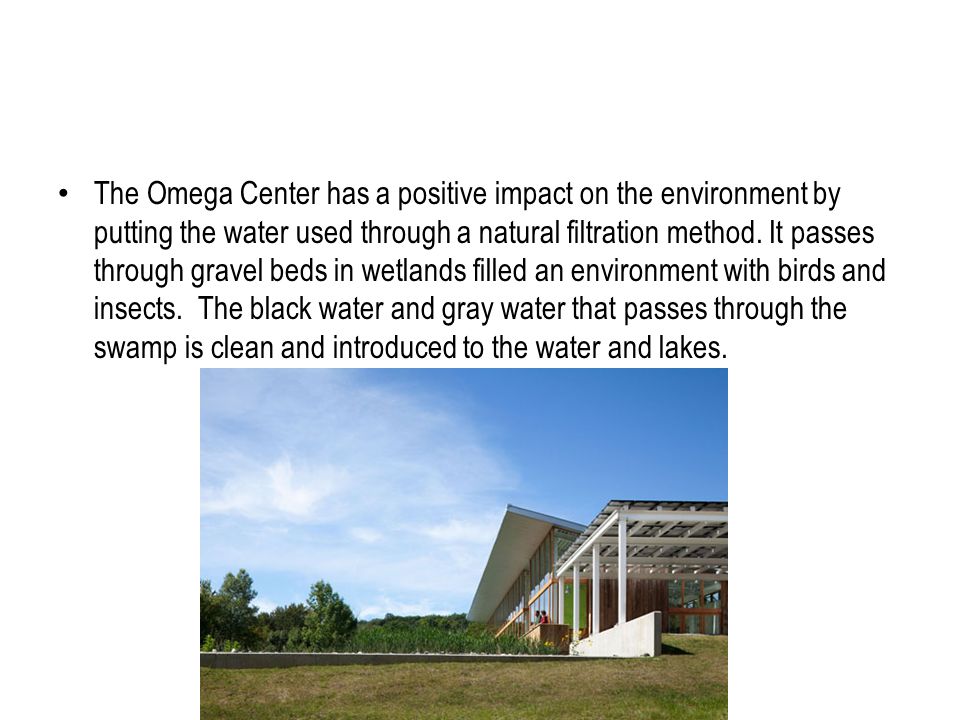 • The Omega Center has a positive impact on the environment by putting the water used through a natural filtration method. It passes through gravel beds in wetlands filled an environment with birds and insects.  The black water and gray water that passes through the swamp is clean and introduced to the water and lakes.